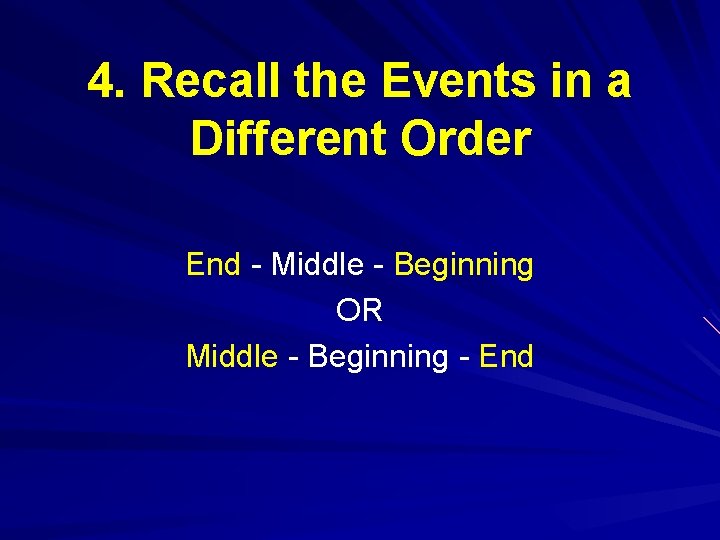 4. Recall the Events in a Different Order

End - Middle - Beginning
OR
Middle - Beginning - End